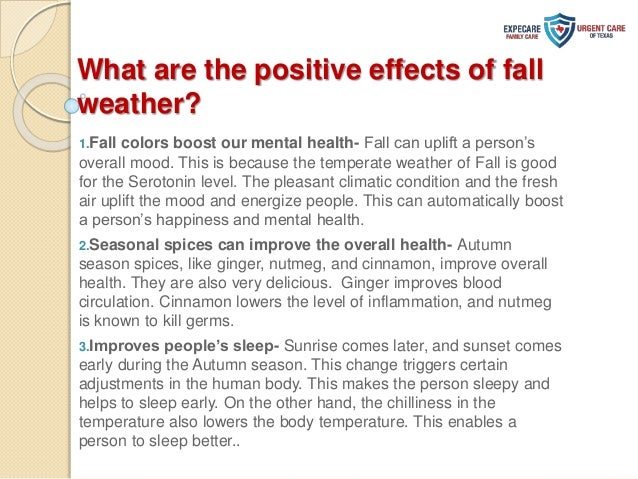 EXPECARE FAMILY CARE URGENT CARE OF TEXAS

What are the positive effects of fall weather?

1.Fall colors boost our mental health- Fall can uplift a person's overall mood. This is because the temperate weather of Fall is good for the Serotonin level. The pleasant climatic condition and the fresh air uplift the mood and energize people. This can automatically boost a person's happiness and mental health.

2.Seasonal spices can improve the overall health- Autumn season spices, like ginger, nutmeg, and cinnamon, improve overall health. They are also very delicious. Ginger improves blood circulation. Cinnamon lowers the level of inflammation, and nutmeg is known to kill germs.

3.Improves people's sleep- Sunrise comes later, and sunset comes early during the Autumn season. This change triggers certain adjustments in the human body. This makes the person sleepy and helps to sleep early. On the other hand, the chilliness in the temperature also lowers the body temperature. This enables a person to sleep better..